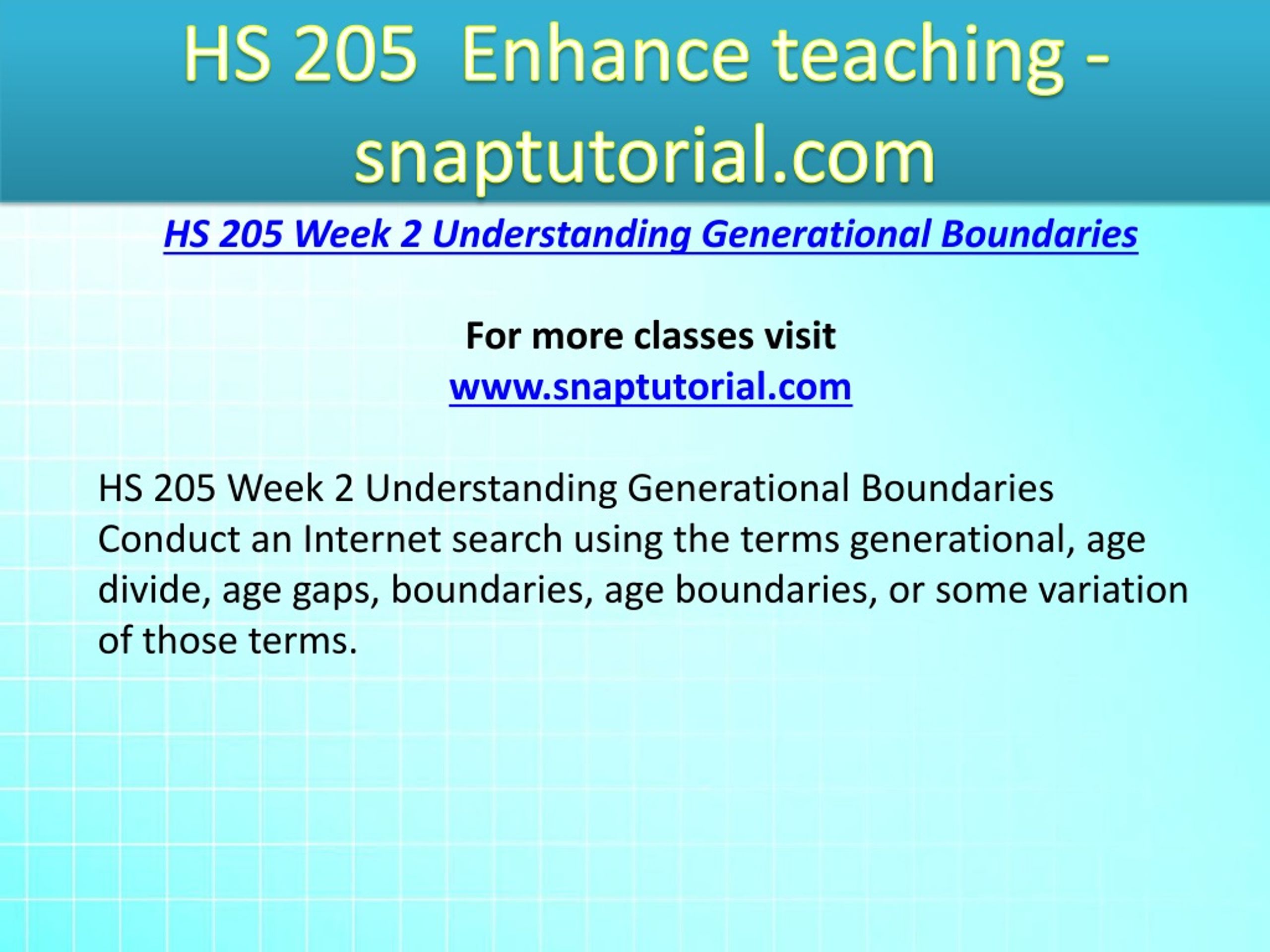 HS 205  Enhance teaching - snaptutorial.com

HS 205 Week 2 Understanding Generational Boundaries

For more classes visit
www.snaptutorial.com

HS 205 Week 2 Understanding Generational Boundaries
Conduct an Internet search using the terms generational, age divide, age gaps, boundaries, age boundaries, or some variation of those terms.